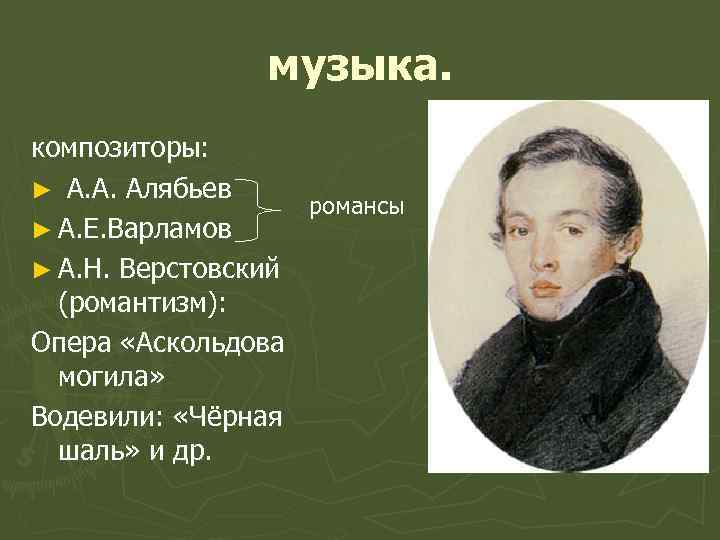 музыка.

композиторы:

► А.А. Алябьев

► А.Е.Варламов

романсы

► А.Н. Верстовский (романтизм):

Опера «Аскольдова могила»

Водевили: «Чёрная шаль» и др.